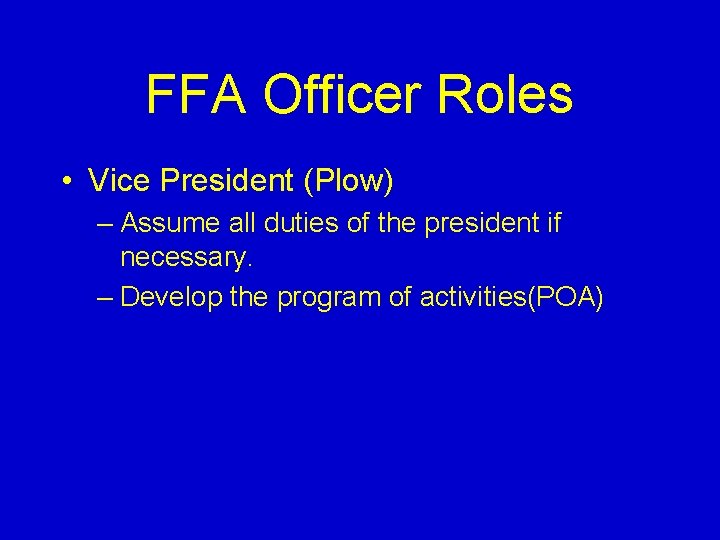 FFA Officer Roles

• Vice President (Plow)
– Assume all duties of the president if necessary.
– Develop the program of activities(POA)